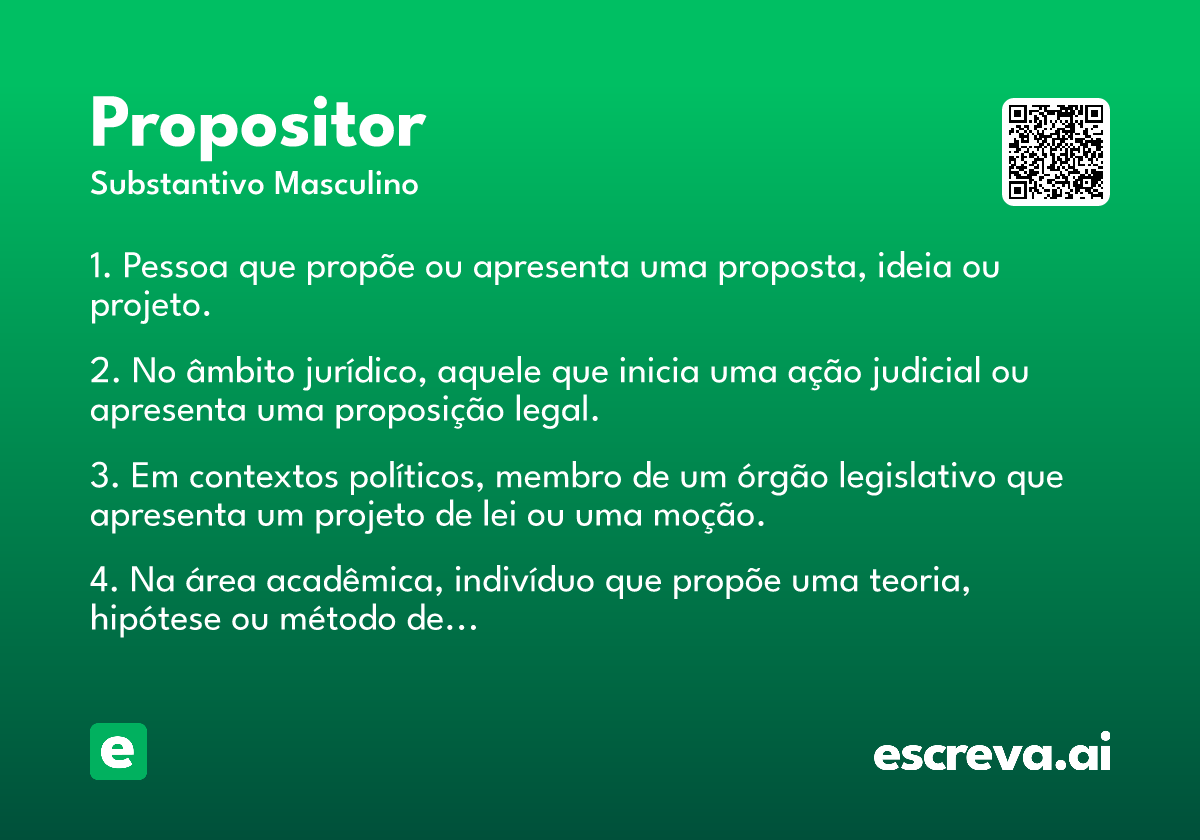 Propositor
Substantivo Masculino

1. Pessoa que propõe ou apresenta uma proposta, ideia ou projeto.

2. No âmbito jurídico, aquele que inicia uma ação judicial ou apresenta uma proposição legal.

3. Em contextos políticos, membro de um órgão legislativo que apresenta um projeto de lei ou uma moção.

4. Na área acadêmica, indivíduo que propõe uma teoria, hipótese ou método de...

e

escreva.ai